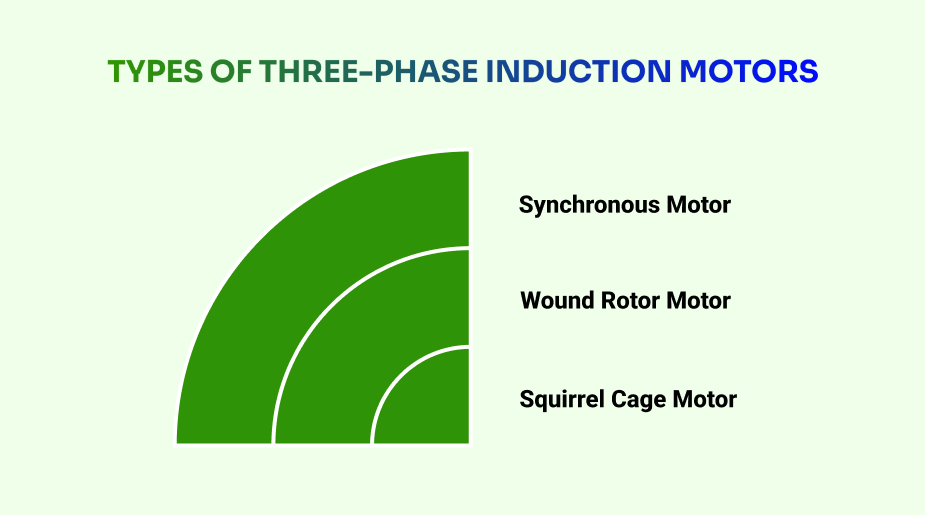 TYPES OF THREE-PHASE INDUCTION MOTORS

Synchronous Motor

Wound Rotor Motor

Squirrel Cage Motor